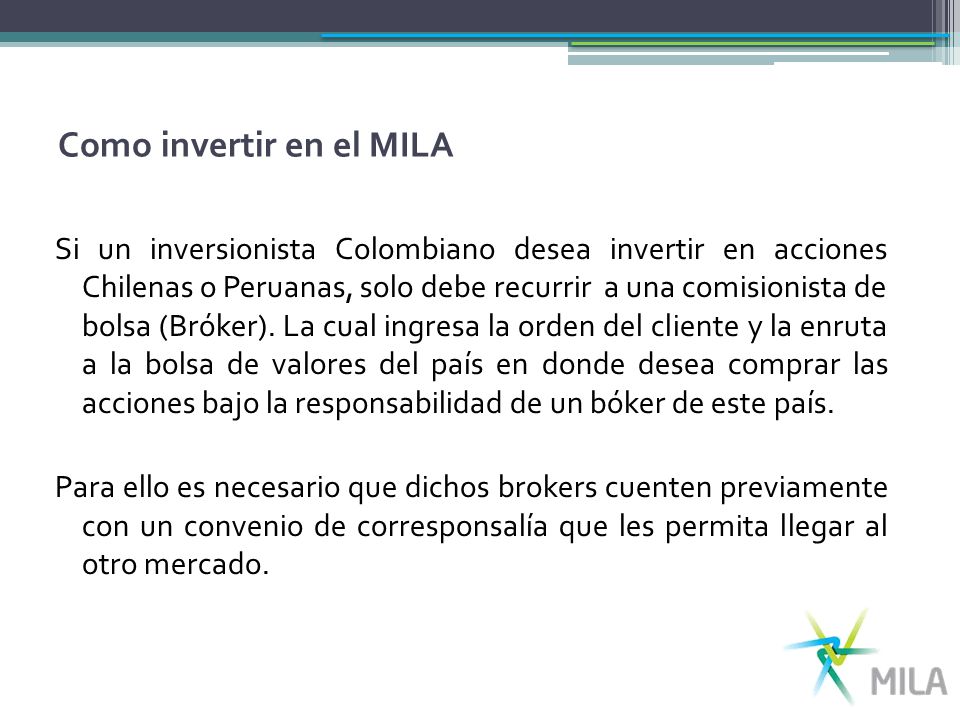 Como invertir en el MILA

Si un inversionista Colombiano desea invertir en acciones Chilenas o Peruanas, solo debe recurrir a una comisionista de bolsa (Bróker). La cual ingresa la orden del cliente y la enruta a la bolsa de valores del país en donde desea comprar las acciones bajo la responsabilidad de un bóker de este país.

Para ello es necesario que dichos brokers cuenten previamente con un convenio de corresponsalía que les permita llegar al otro mercado.

MILA